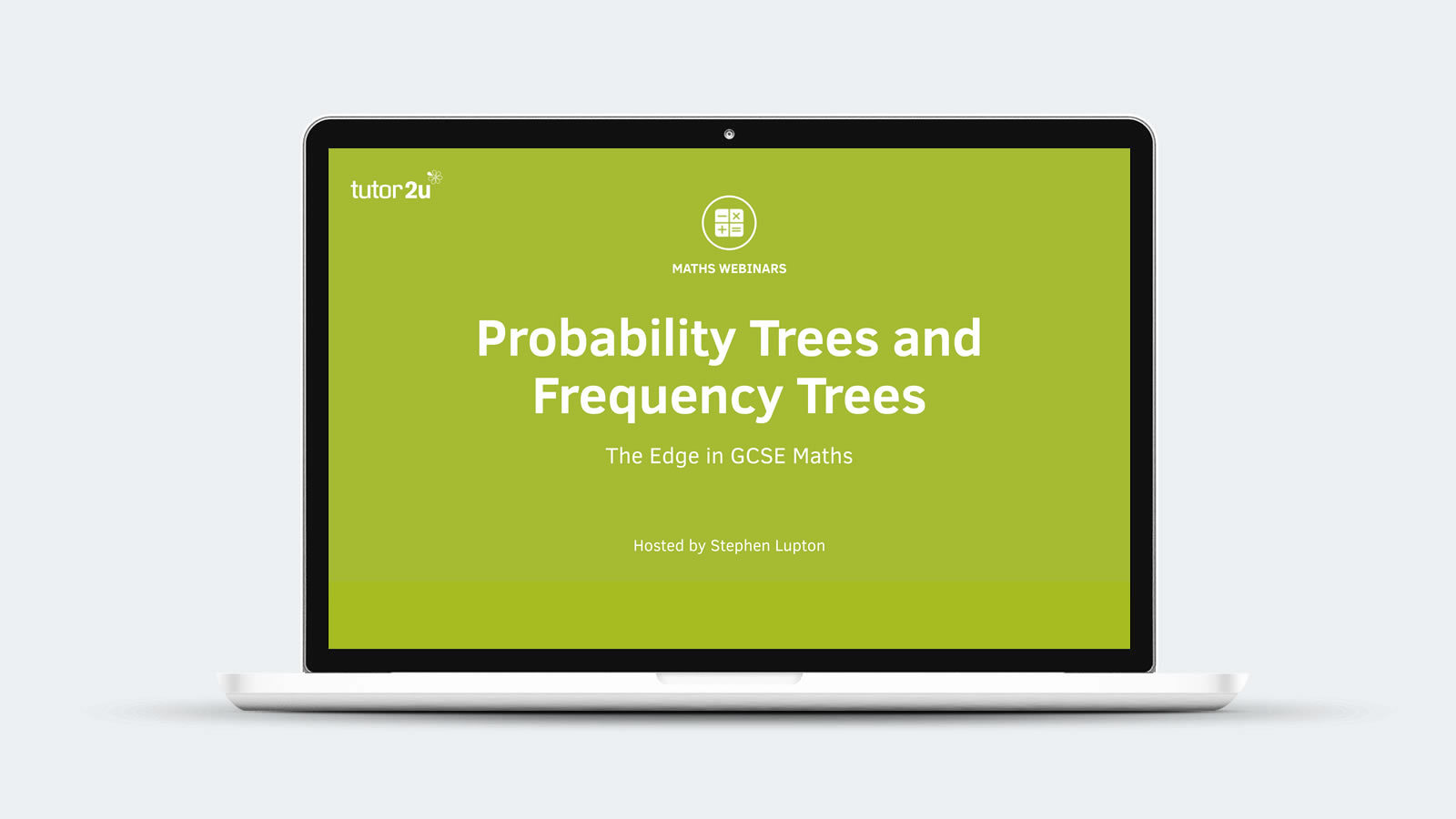 tutor2u

MATHS WEBINARS

Probability Trees and Frequency Trees

The Edge in GCSE Maths

Hosted by Stephen Lupton